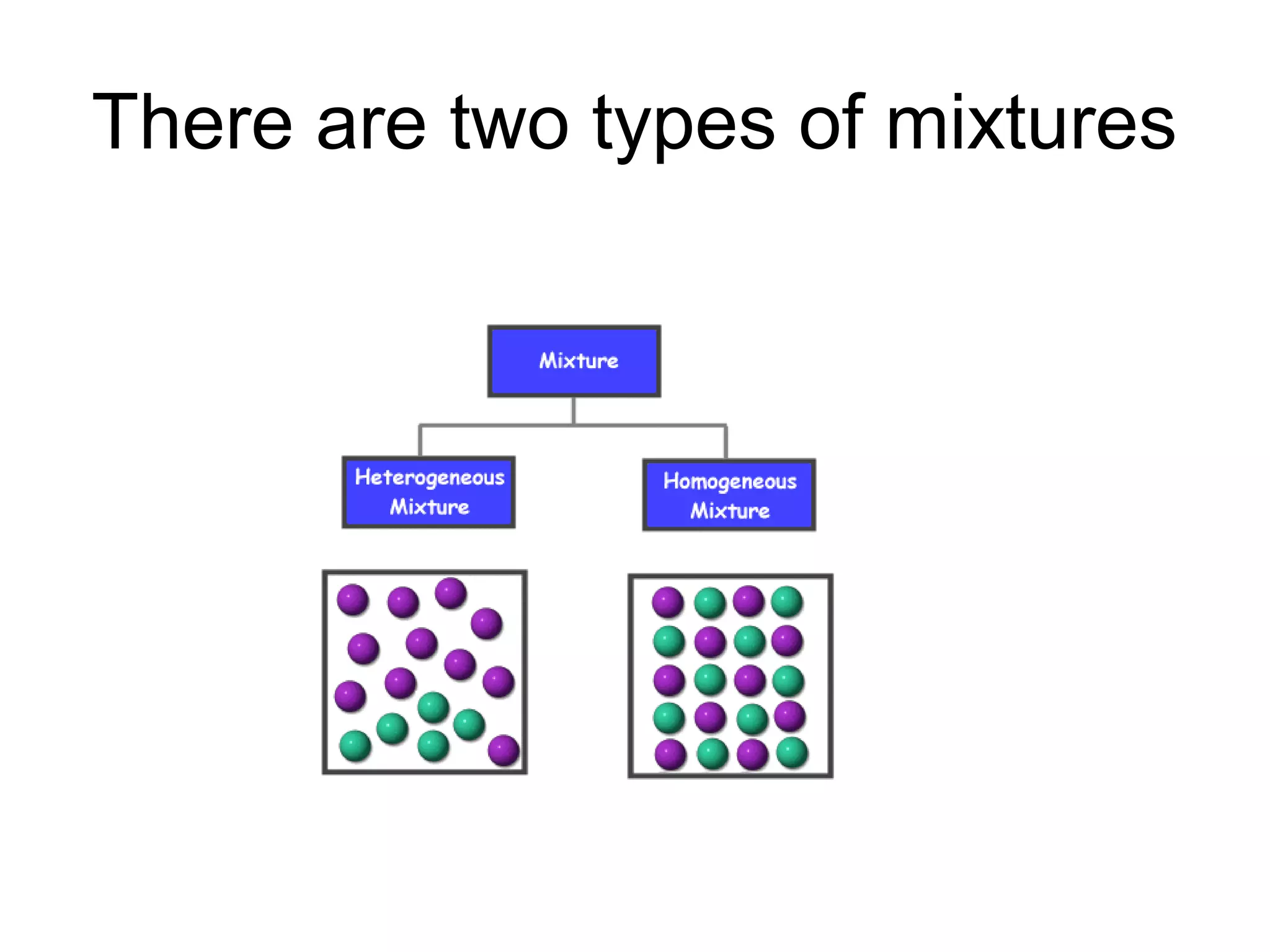 There are two types of mixtures

Mixture

Heterogeneous Mixture

Homogeneous Mixture